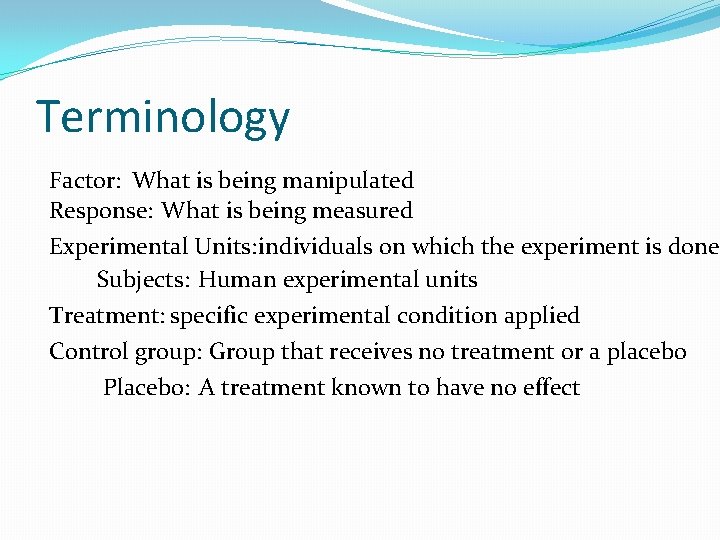 Terminology

Factor: What is being manipulated
Response: What is being measured
Experimental Units:individuals on which the experiment is done
Subjects: Human experimental units
Treatment: specific experimental condition applied
Control group: Group that receives no treatment or a placebo
Placebo: A treatment known to have no effect